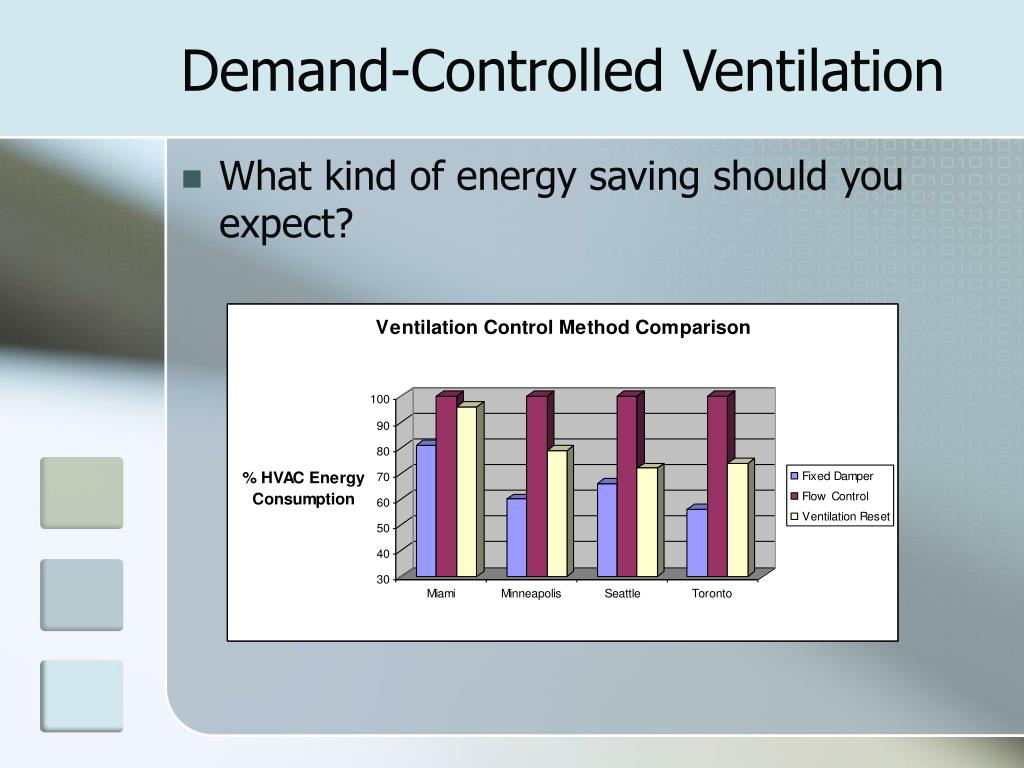 Demand-Controlled Ventilation

What kind of energy saving should you expect?

Ventilation Control Method Comparison

% HVAC Energy Consumption

100
90
80
70
60
50
40
30

Miami
Minneapolis
Seattle
Toronto

Fixed Damper
Flow Control
Ventilation Reset